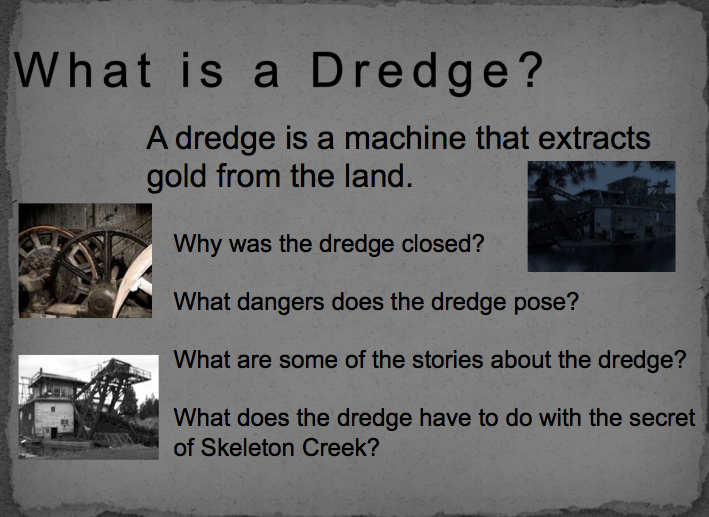 What is a Dredge?

A dredge is a machine that extracts gold from the land.

Why was the dredge closed?

What dangers does the dredge pose?

What are some of the stories about the dredge?

What does the dredge have to do with the secret of Skeleton Creek?